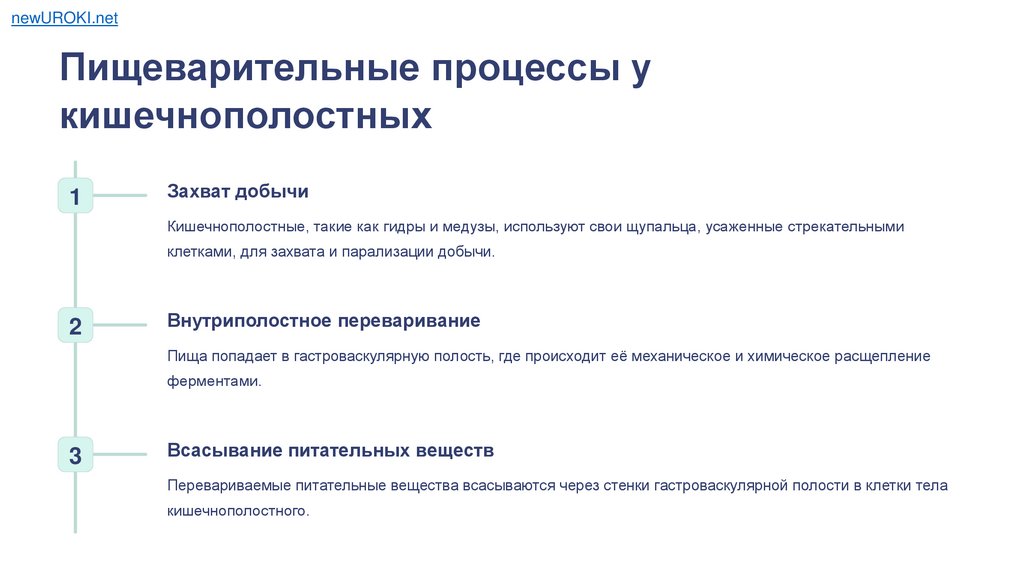 newUROKI.net

Пищеварительные процессы у кишечнополостных

1

Захват добычи

Кишечнополостные, такие как гидры и медузы, используют свои щупальца, усаженные стрекательными клетками, для захвата и парализации добычи.

2

Внутриполостное переваривание

Пища попадает в гастроваскулярную полость, где происходит её механическое и химическое расщепление ферментами.

3

Всасывание питательных веществ

Перевариваемые питательные вещества всасываются через стенки гастроваскулярной полости в клетки тела кишечнополостного.